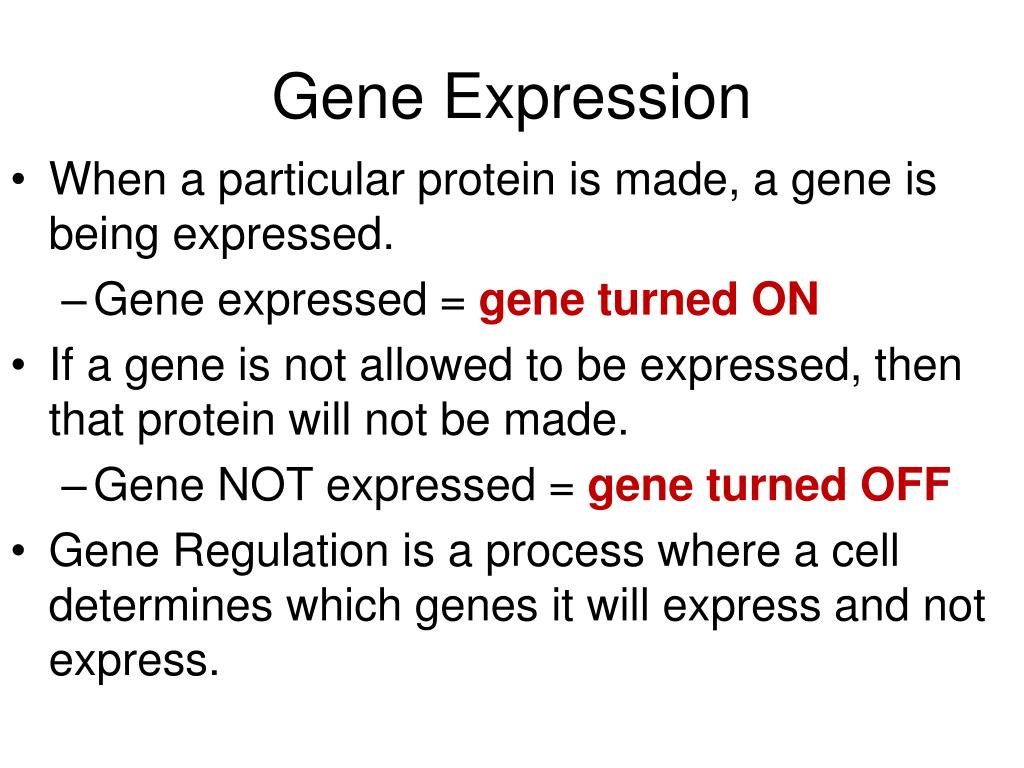 Gene Expression

• When a particular protein is made, a gene is being expressed.
– Gene expressed = gene turned ON
• If a gene is not allowed to be expressed, then that protein will not be made.
– Gene NOT expressed = gene turned OFF
• Gene Regulation is a process where a cell determines which genes it will express and not express.